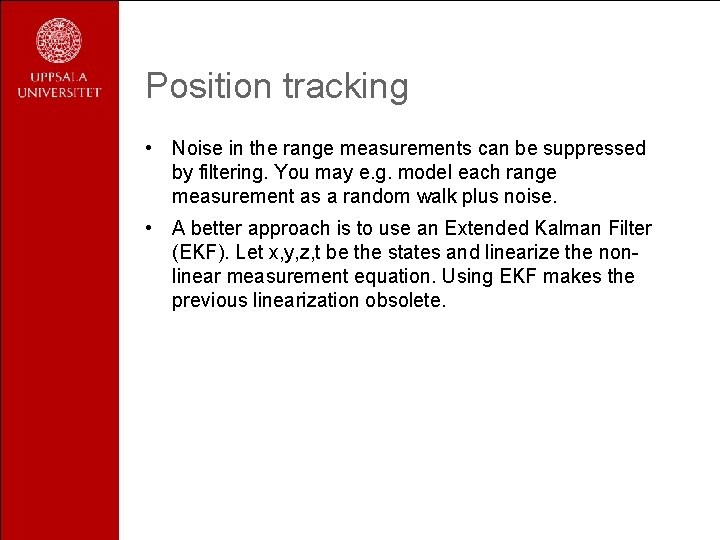 UPPSALA UNIVERSITET

Position tracking

• Noise in the range measurements can be suppressed by filtering. You may e.g. model each range measurement as a random walk plus noise.

• A better approach is to use an Extended Kalman Filter (EKF). Let x,y,z,t be the states and linearize the non-linear measurement equation. Using EKF makes the previous linearization obsolete.